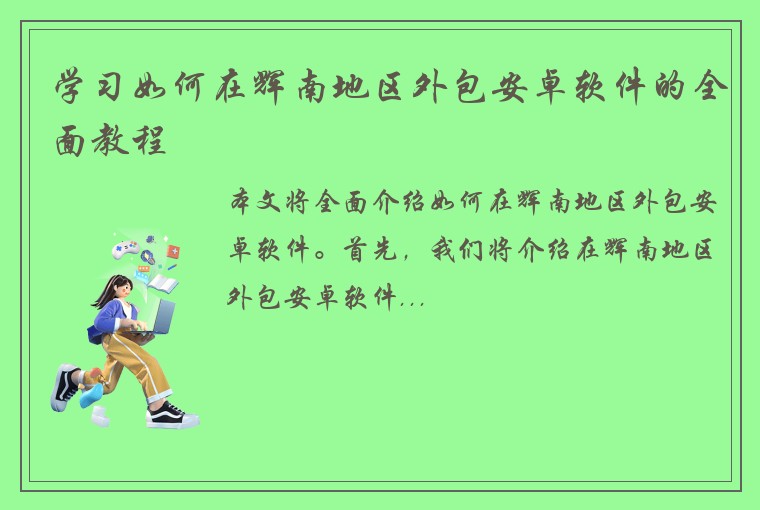 学习如何在辉南地区外包安卓软件的全面教程

本文将全面介绍如何在辉南地区外包安卓软件。首先，我们将介绍在辉南地区外包安卓软件...